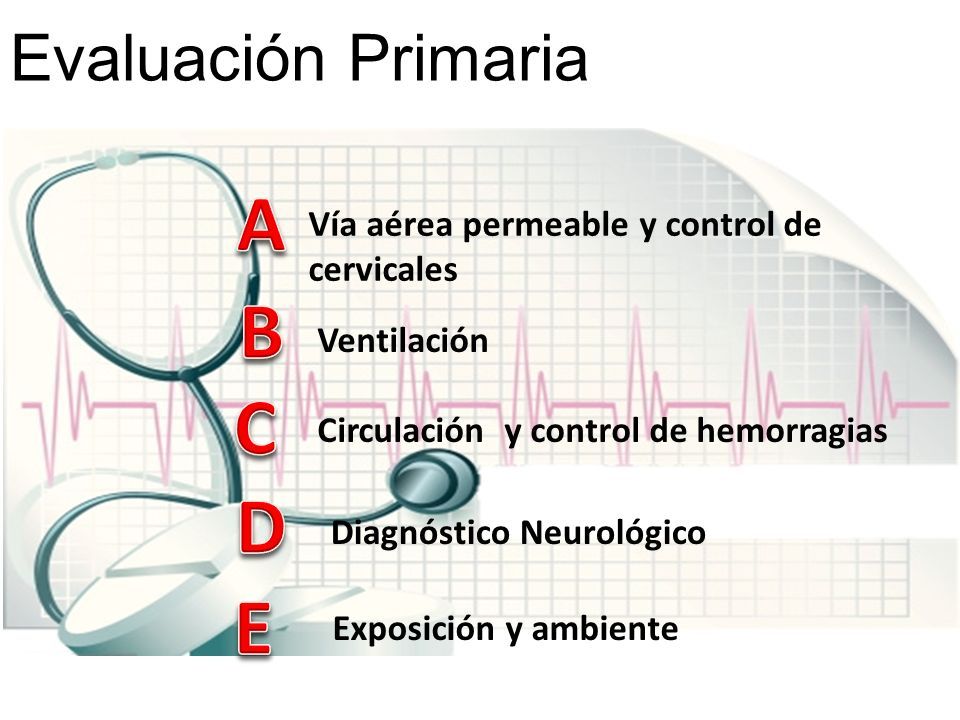 Evaluación Primaria

A Vía aérea permeable y control de cervicales

B Ventilación

C Circulación y control de hemorragias

D Diagnóstico Neurológico

E Exposición y ambiente